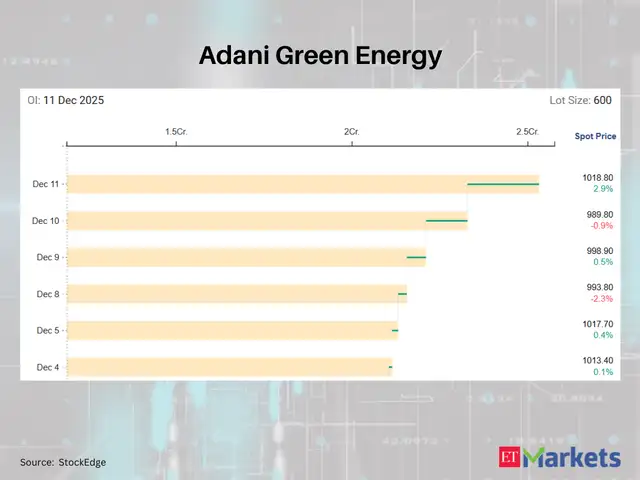 Adani Green Energy

OI: 11 Dec 2025

Lot Size: 600

1.5Cr.

2Cr.

2.5Cr.

Spot Price

Dec 11

1018.80
2.9%

Dec 10

989.80
-0.9%

Dec 9

998.90
0.5%

Dec 8

993.80
-2.3%

Dec 5

1017.70
0.4%

Dec 4

1013.40
0.1%

Source: StockEdge

ET Markets